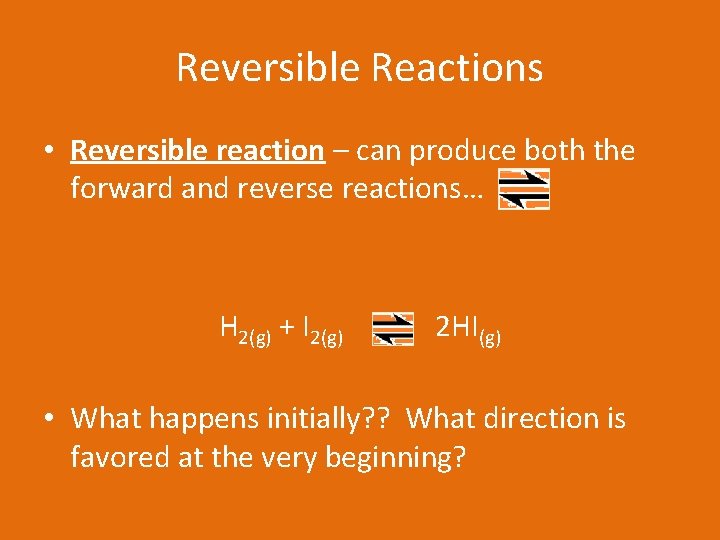 Reversible Reactions

• Reversible reaction – can produce both the forward and reverse reactions… $\rightleftharpoons$

$H_{2(g)} + I_{2(g)} \rightleftharpoons 2HI_{(g)}$

• What happens initially?? What direction is favored at the very beginning?